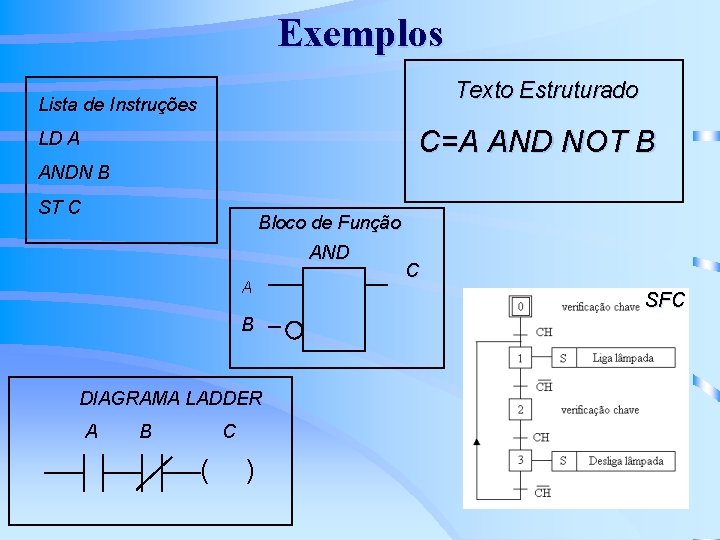 Exemplos

Lista de Instruções

LD A

ANDN B

ST C

Texto Estruturado

C=A AND NOT B

Bloco de Função

AND

A

B

C

DIAGRAMA LADDER

A B C

( )

SFC

0 verificação chave

CH

1 S Liga lâmpada

$\overline{CH}$

2 verificação chave

CH

3 S Desliga lâmpada

$\overline{CH}$